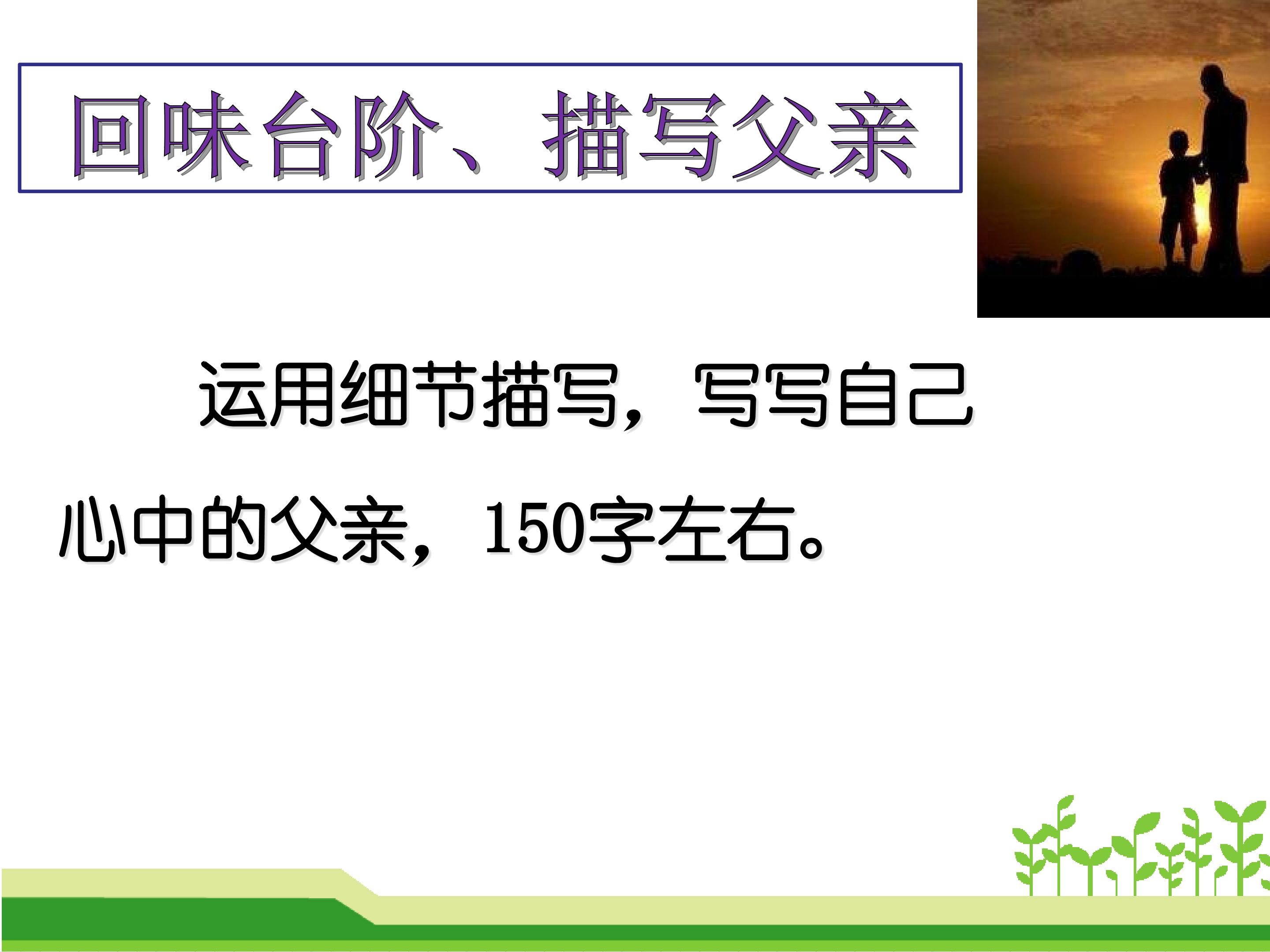 回味台阶、描写父亲

运用细节描写，写写自己心中的父亲，150字左右。